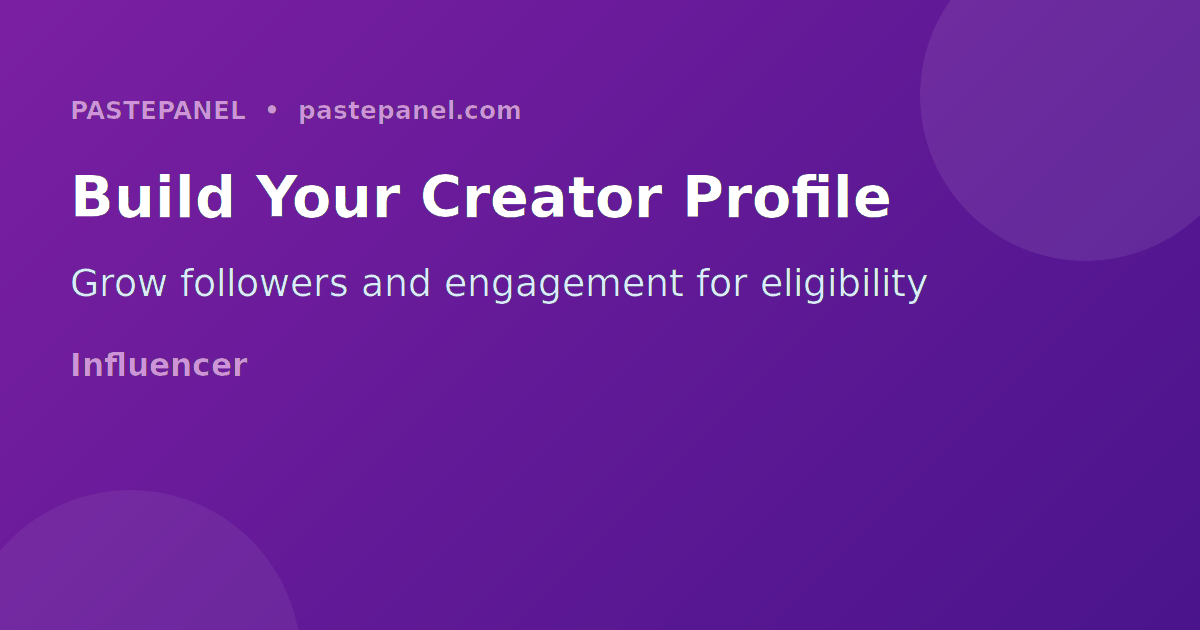 PASTEPANEL • pastepanel.com

Build Your Creator Profile

Grow followers and engagement for eligibility

Influencer